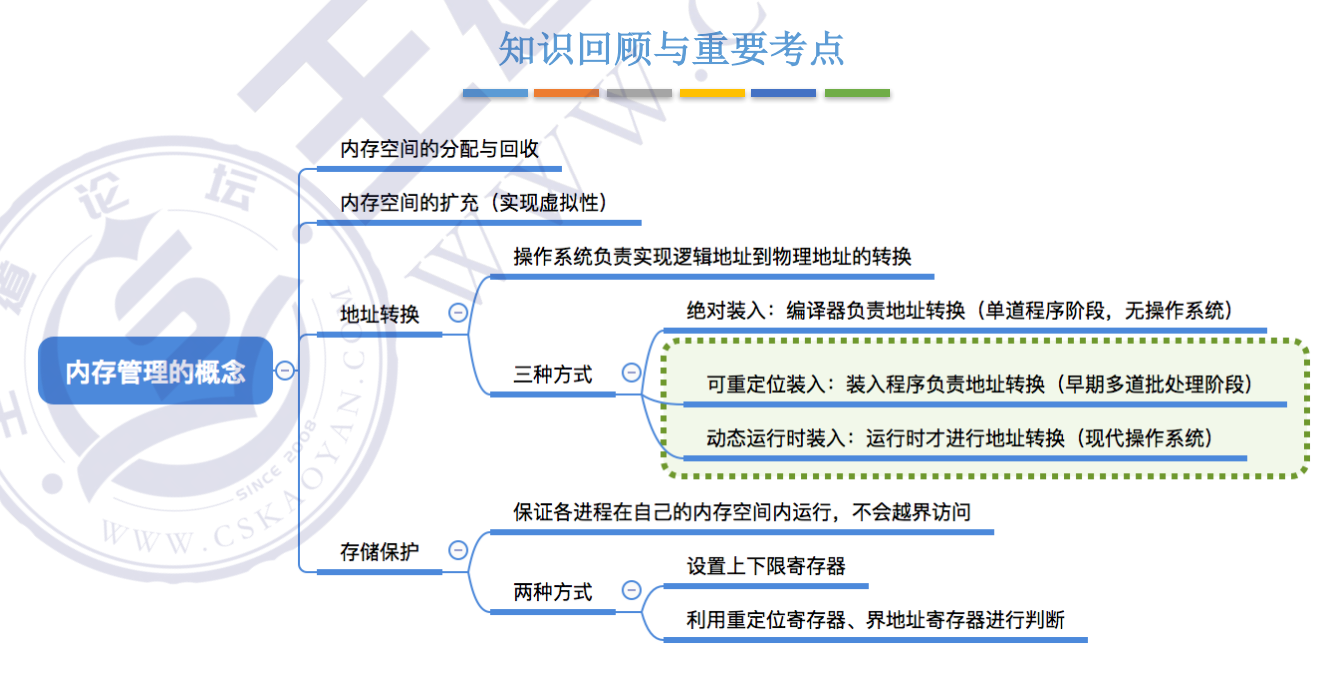 知识回顾与重要考点

内存管理的概念

内存空间的分配与回收

内存空间的扩充（实现虚拟性）

地址转换

操作系统负责实现逻辑地址到物理地址的转换

三种方式

绝对装入：编译器负责地址转换（单道程序阶段，无操作系统）

可重定位装入：装入程序负责地址转换（早期多道批处理阶段）

动态运行时装入：运行时才进行地址转换（现代操作系统）

存储保护

保证各进程在自己的内存空间内运行，不会越界访问

两种方式

设置上下限寄存器

利用重定位寄存器、界地址寄存器进行判断

论坛 SINCE 2008 WWW.CSKAOYAN.COM